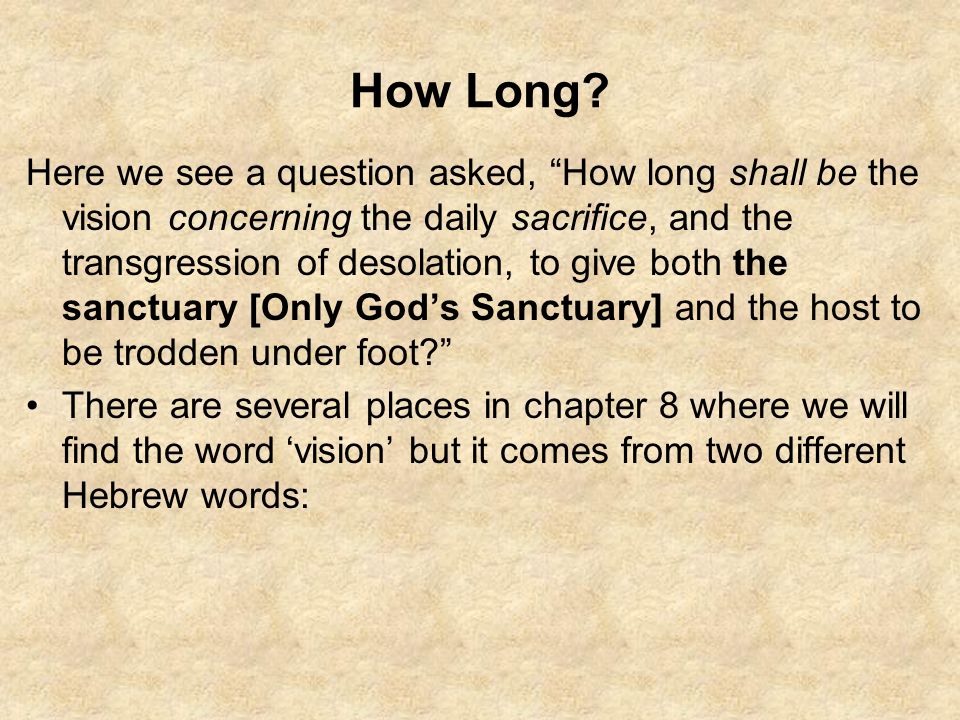 How Long?

Here we see a question asked, “How long shall be the vision concerning the daily sacrifice, and the transgression of desolation, to give both the sanctuary [Only God’s Sanctuary] and the host to be trodden under foot?”

• There are several places in chapter 8 where we will find the word ‘vision’ but it comes from two different Hebrew words: